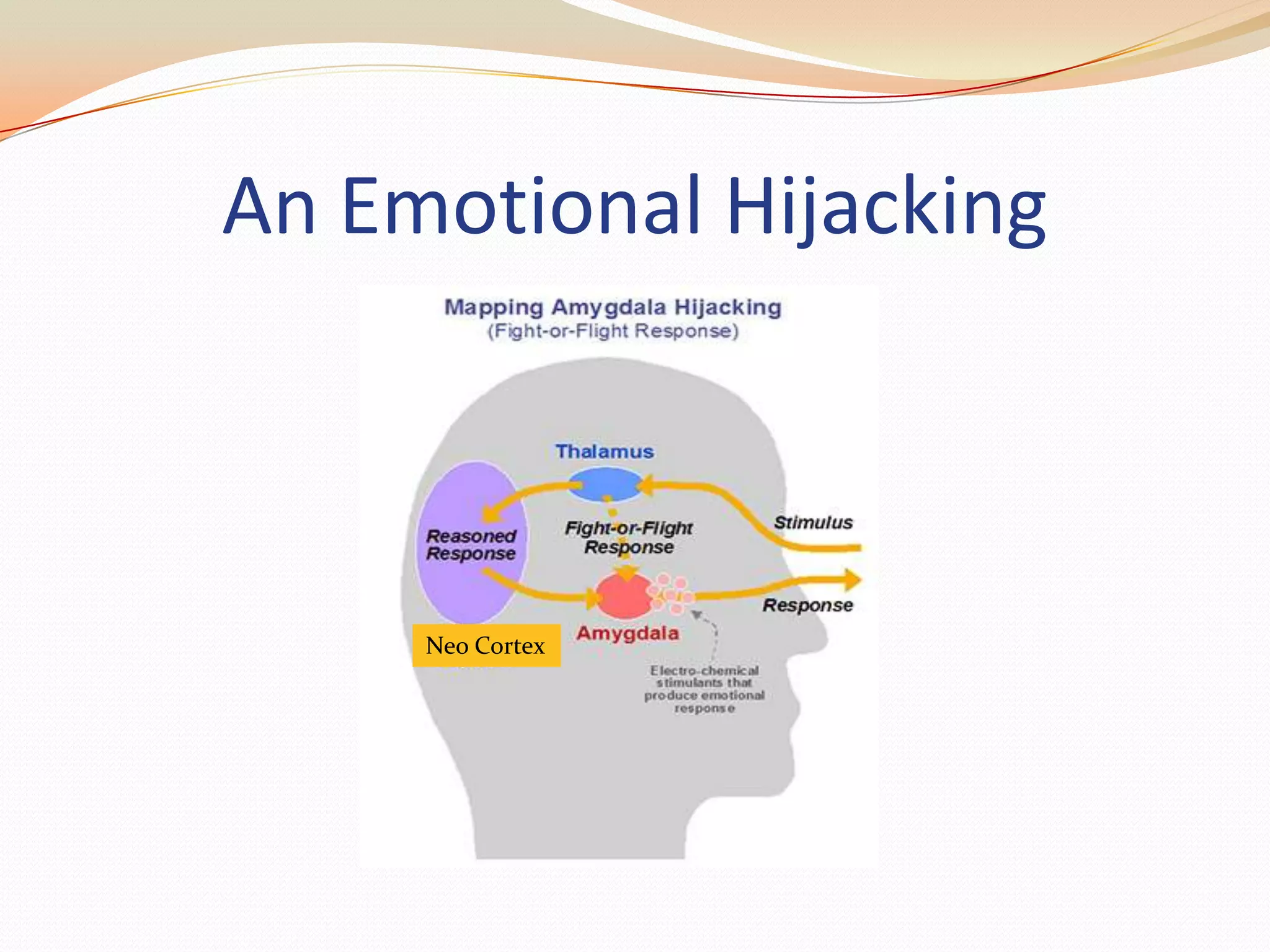 An Emotional Hijacking

Mapping Amygdala Hijacking
(Fight-or-Flight Response)

Thalamus

Reasoned Response

Fight-or-Flight Response

Stimulus

Response

Amygdala

Neo Cortex

Electro-chemical stimulants that produce emotional response